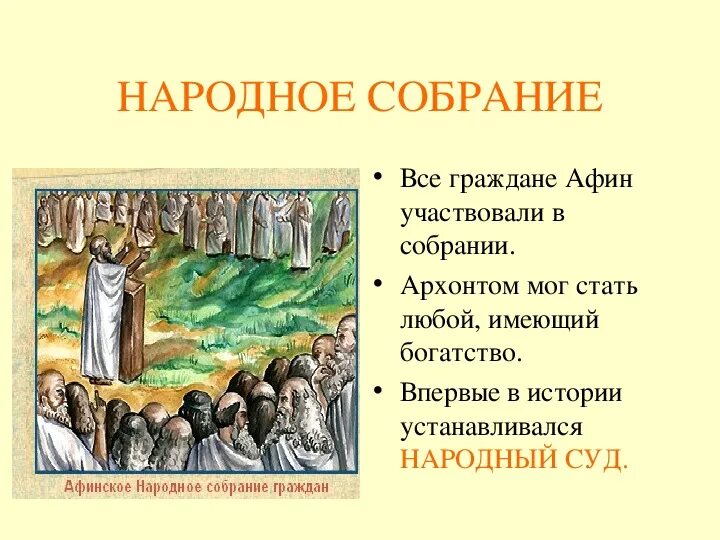 НАРОДНОЕ СОБРАНИЕ

Афинское Народное собрание граждан

• Все граждане Афин участвовали в собрании.
• Архонтом мог стать любой, имеющий богатство.
• Впервые в истории устанавливался НАРОДНЫЙ СУД.